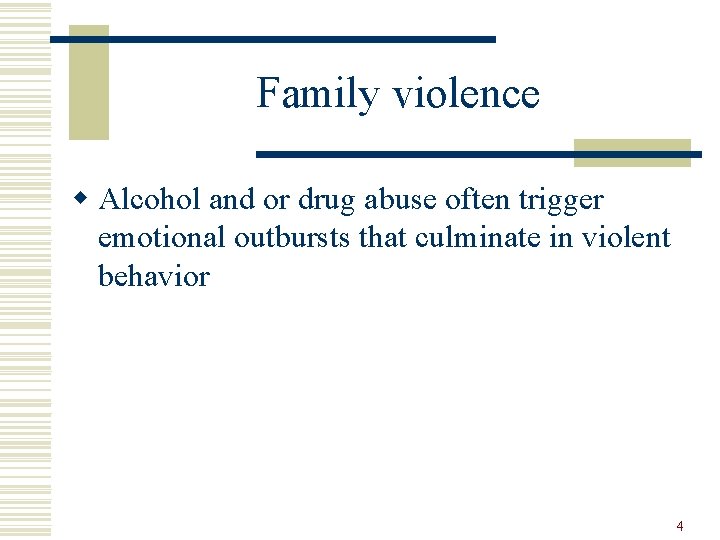 Family violence

Alcohol and or drug abuse often trigger emotional outbursts that culminate in violent behavior

4